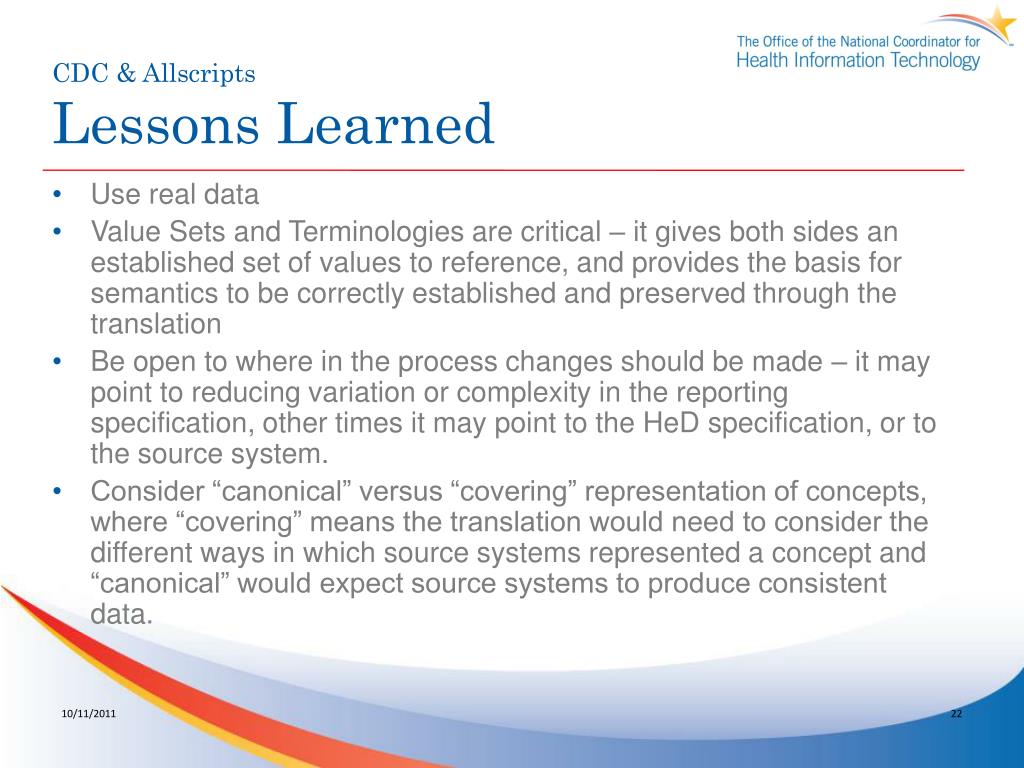 The Office of the National Coordinator for
Health Information Technology

CDC & Allscripts
Lessons Learned

• Use real data
• Value Sets and Terminologies are critical – it gives both sides an established set of values to reference, and provides the basis for semantics to be correctly established and preserved through the translation
• Be open to where in the process changes should be made – it may point to reducing variation or complexity in the reporting specification, other times it may point to the HeD specification, or to the source system.
• Consider “canonical” versus “covering” representation of concepts, where “covering” means the translation would need to consider the different ways in which source systems represented a concept and “canonical” would expect source systems to produce consistent data.

10/11/2011

22